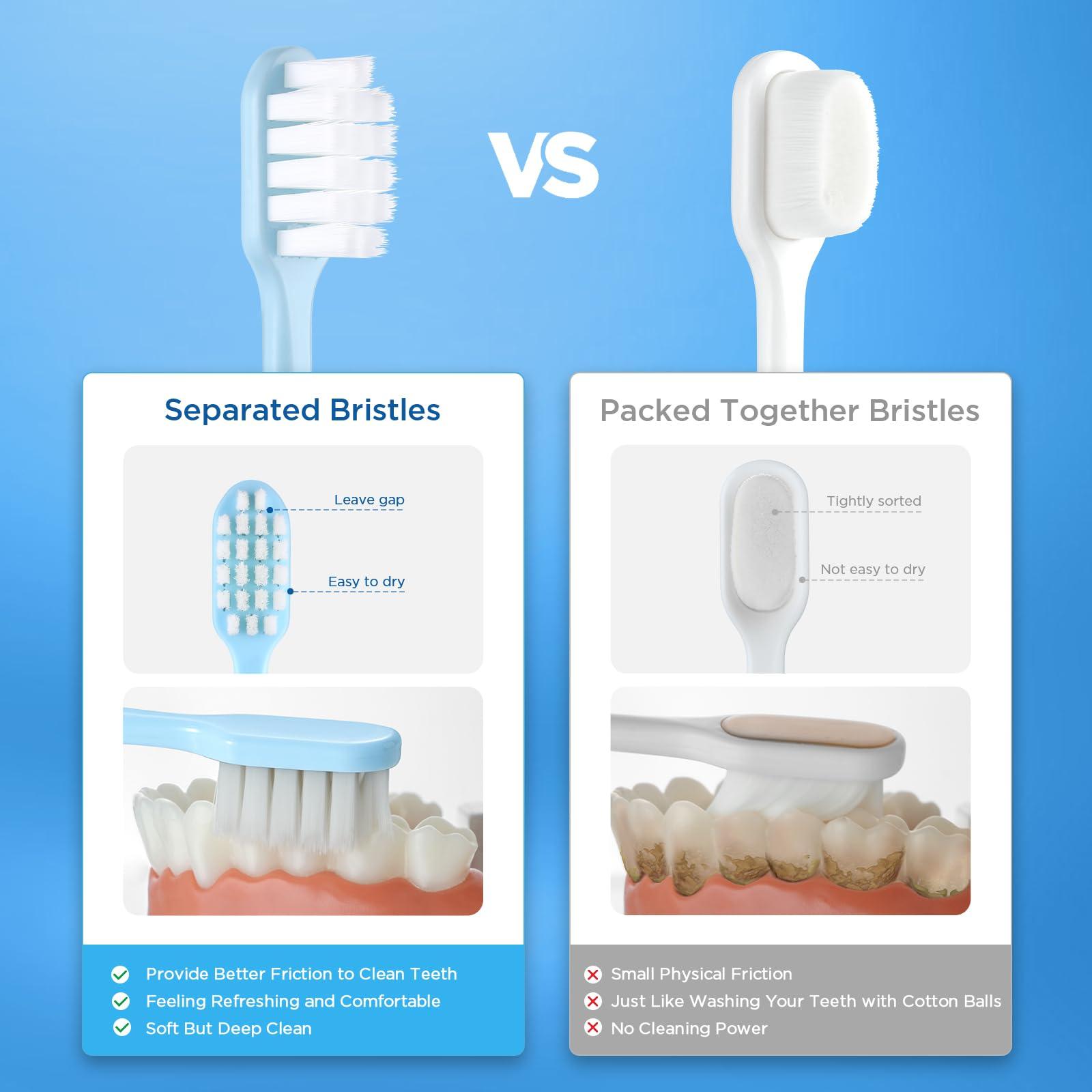 VS

Separated Bristles

Leave gap

Easy to dry

Provide Better Friction to Clean Teeth
Feeling Refreshing and Comfortable
Soft But Deep Clean

Packed Together Bristles

Tightly sorted

Not easy to dry

Small Physical Friction
Just Like Washing Your Teeth with Cotton Balls
No Cleaning Power